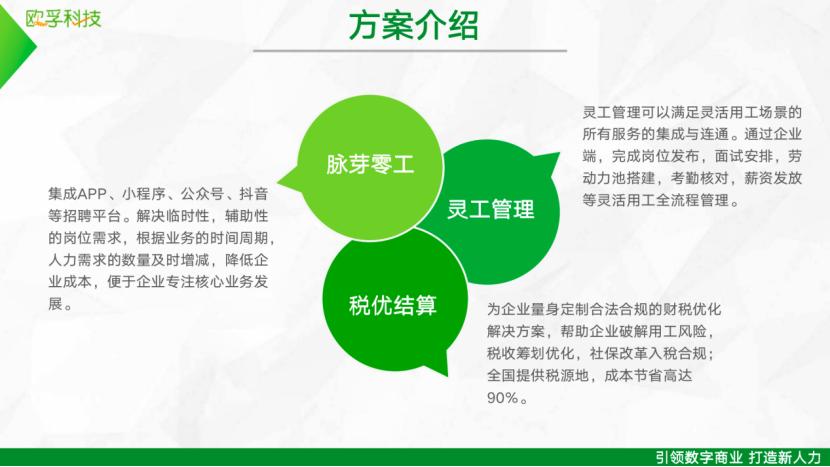 欧孚科技

方案介绍

脉芽零工

灵工管理

税优结算

集成APP、小程序、公众号、抖音等招聘平台。解决临时性，辅助性的岗位需求，根据业务的时间周期，人力需求的数量及时增减，降低企业成本，便于企业专注核心业务发展。

灵工管理可以满足灵活用工场景的所有服务的集成与连通。通过企业端，完成岗位发布，面试安排，劳动力池搭建，考勤核对，薪资发放等灵活用工全流程管理。

为企业量身定制合法合规的财税优化解决方案，帮助企业破解用工风险，税收筹划优化，社保改革入税合规；全国提供税源地，成本节省高达90%。

引领数字商业 打造新人力